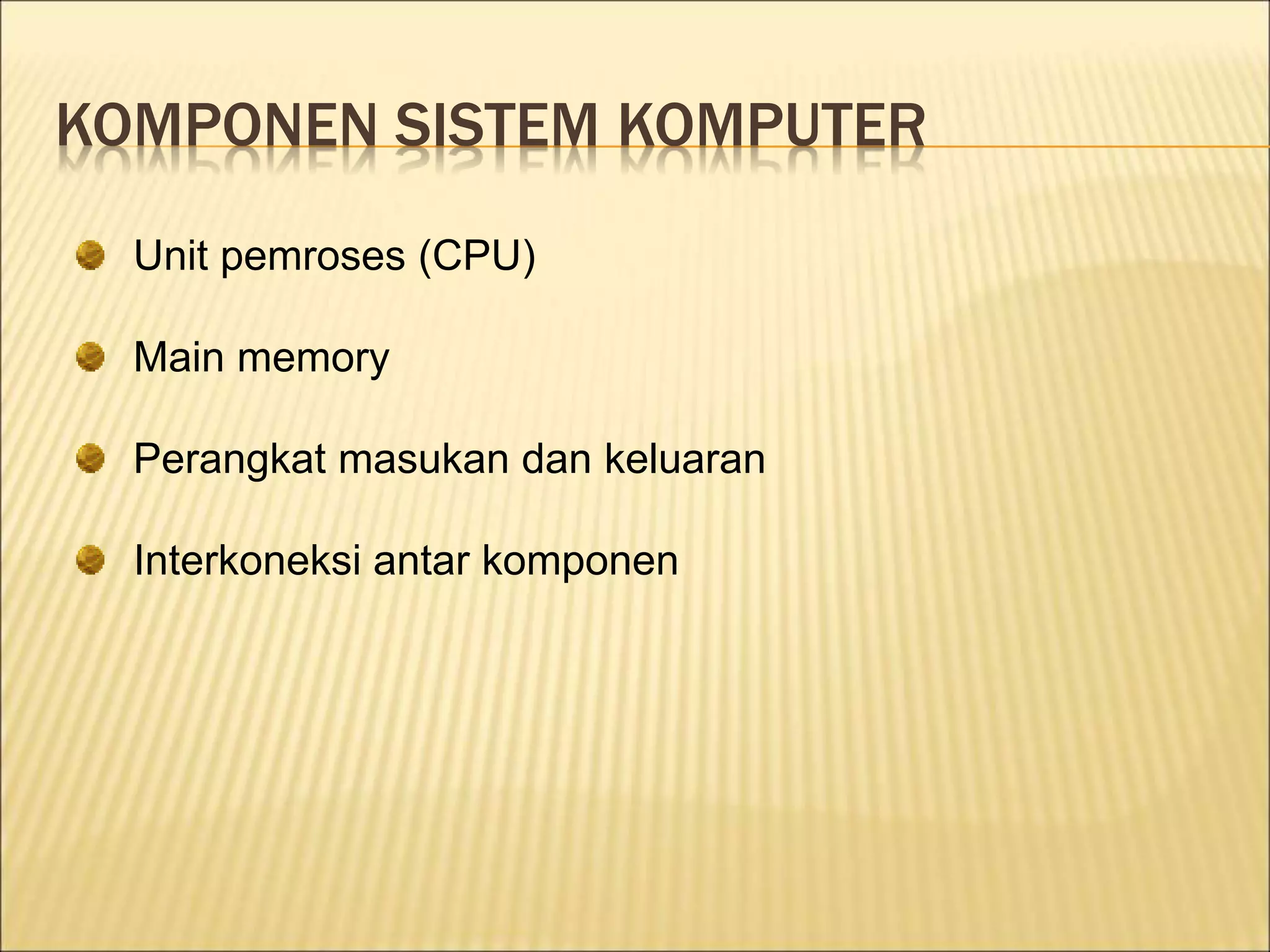 KOMPONEN SISTEM KOMPUTER

Unit pemroses (CPU)

Main memory

Perangkat masukan dan keluaran

Interkoneksi antar komponen